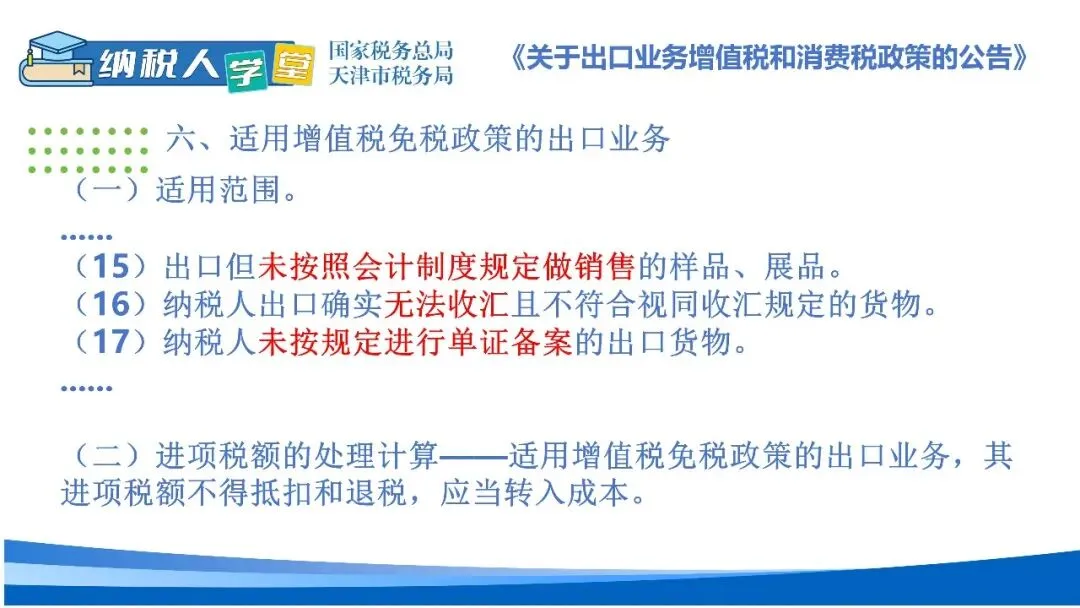 纳税人学堂
国家税务总局
天津市税务局
《关于出口业务增值税和消费税政策的公告》

六、适用增值税免税政策的出口业务
（一）适用范围。
……
（15）出口但未按照会计制度规定做销售的样品、展品。
（16）纳税人出口确实无法收汇且不符合视同收汇规定的货物。
（17）纳税人未按规定进行单证备案的出口货物。
……

（二）进项税额的处理计算——适用增值税免税政策的出口业务，其进项税额不得抵扣和退税，应当转入成本。